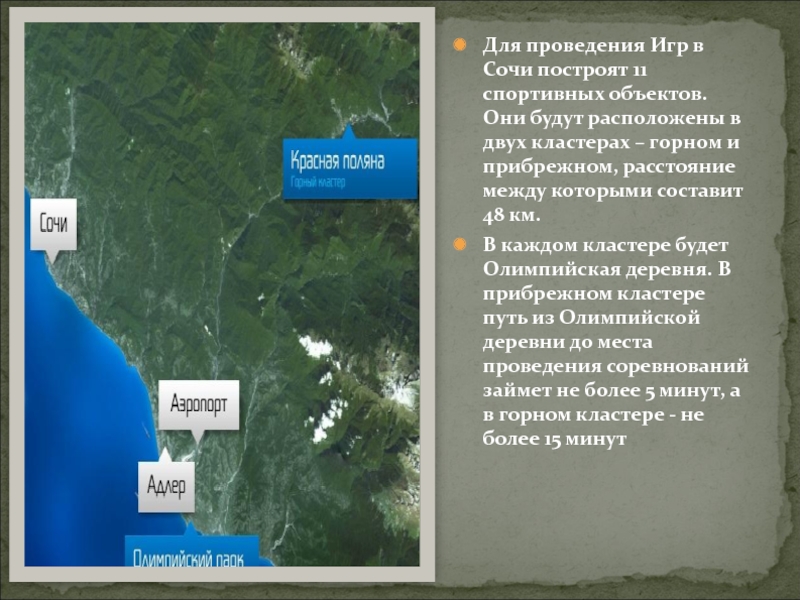 Красная поляна
Горный кластер

Сочи

Аэропорт

Адлер

Олимпийский парк

Для проведения Игр в Сочи построят 11 спортивных объектов. Они будут расположены в двух кластерах – горном и прибрежном, расстояние между которыми составит 48 км.

В каждом кластере будет Олимпийская деревня. В прибрежном кластере путь из Олимпийской деревни до места проведения соревнований займет не более 5 минут, а в горном кластере - не более 15 минут